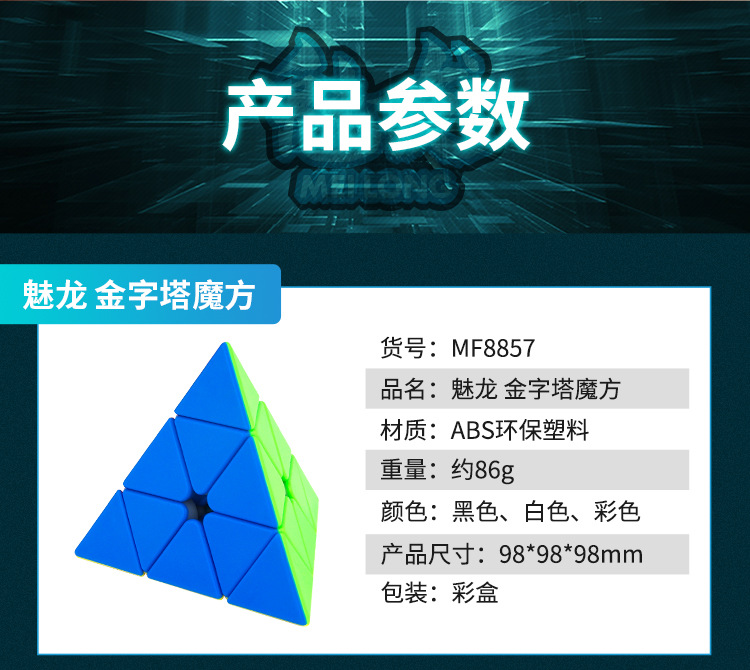 产品参数

MEILONG

魅龙 金字塔魔方

货号：MF8857

品名：魅龙 金字塔魔方

材质：ABS环保塑料

重量：约86g

颜色：黑色、白色、彩色

产品尺寸：98*98*98mm

包装：彩盒